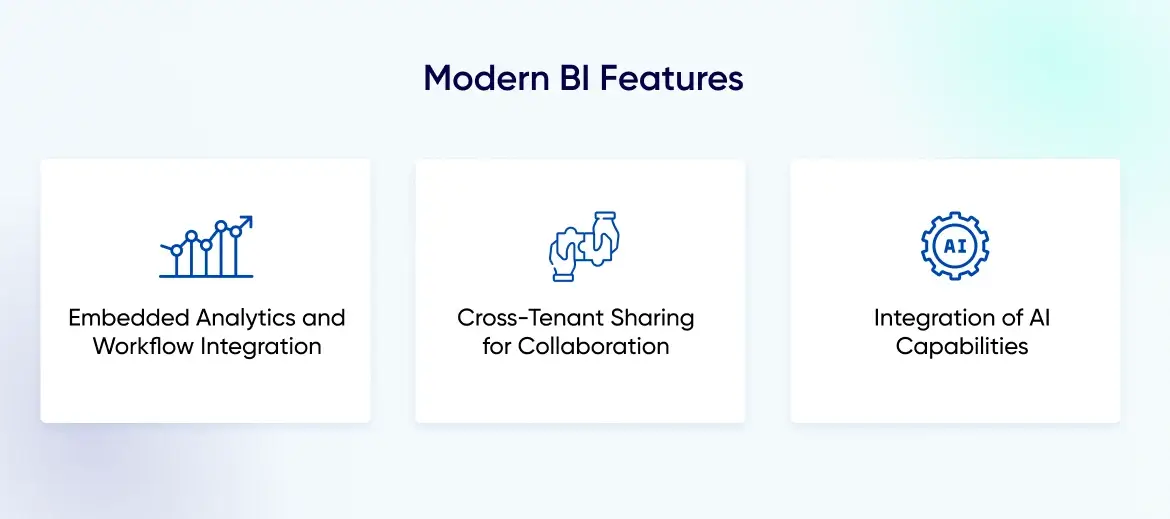 Modern BI Features

Embedded Analytics and Workflow Integration

Cross-Tenant Sharing for Collaboration

AI

Integration of AI Capabilities